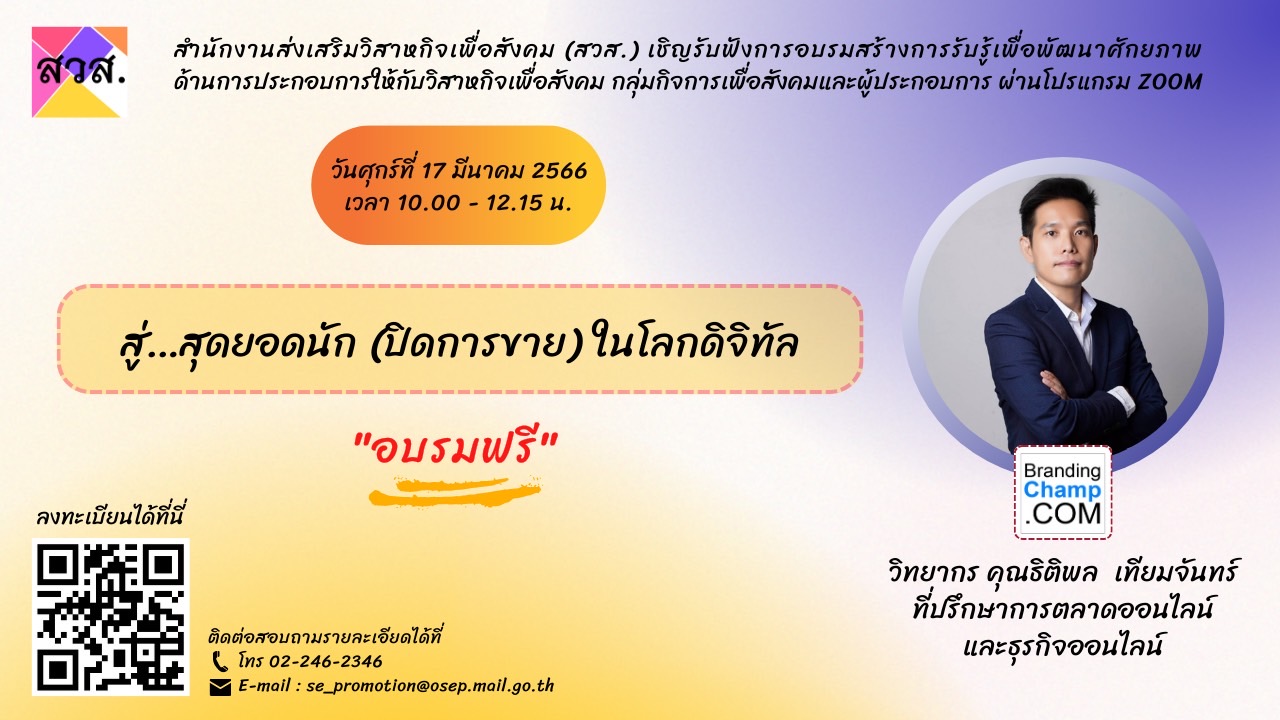 สวส.

สำนักงานส่งเสริมวิสาหกิจเพื่อสังคม (สวส.) เชิญรับฟังการอบรมสร้างการรับรู้เพื่อพัฒนาศักยภาพด้านการประกอบการให้กับวิสาหกิจเพื่อสังคม กลุ่มกิจการเพื่อสังคมและผู้ประกอบการ ผ่านโปรแกรม ZOOM

วันศุกร์ที่ 17 มีนาคม 2566
เวลา 10.00 - 12.15 น.

สู่...สุดยอดนัก (ปิดการขาย) ในโลกดิจิทัล

"อบรมฟรี"

ลงทะเบียนได้ที่นี่

ติดต่อสอบถามรายละเอียดได้ที่
โทร 02-246-2346
E-mail : se_promotion@osep.mail.go.th

Branding Champ .COM

วิทยากร คุณธิติพล เทียมจันทร์
ที่ปรึกษาการตลาดออนไลน์
และธุรกิจออนไลน์